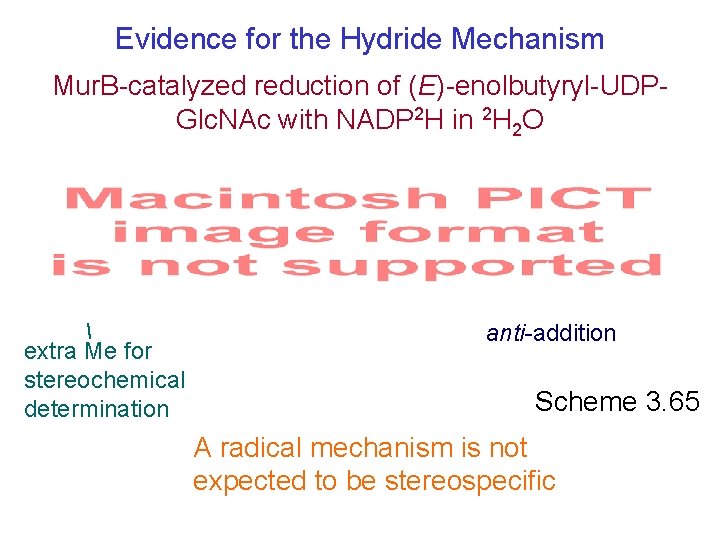 Evidence for the Hydride Mechanism

MurB-catalyzed reduction of (*E*)-enolbutyryl-UDP-GlcNAc with NADP$^2$H in $^2H_2O$

Macintosh PICT image format is not supported

extra Me for stereochemical determination

*anti*-addition

Scheme 3.65

A radical mechanism is not expected to be stereospecific